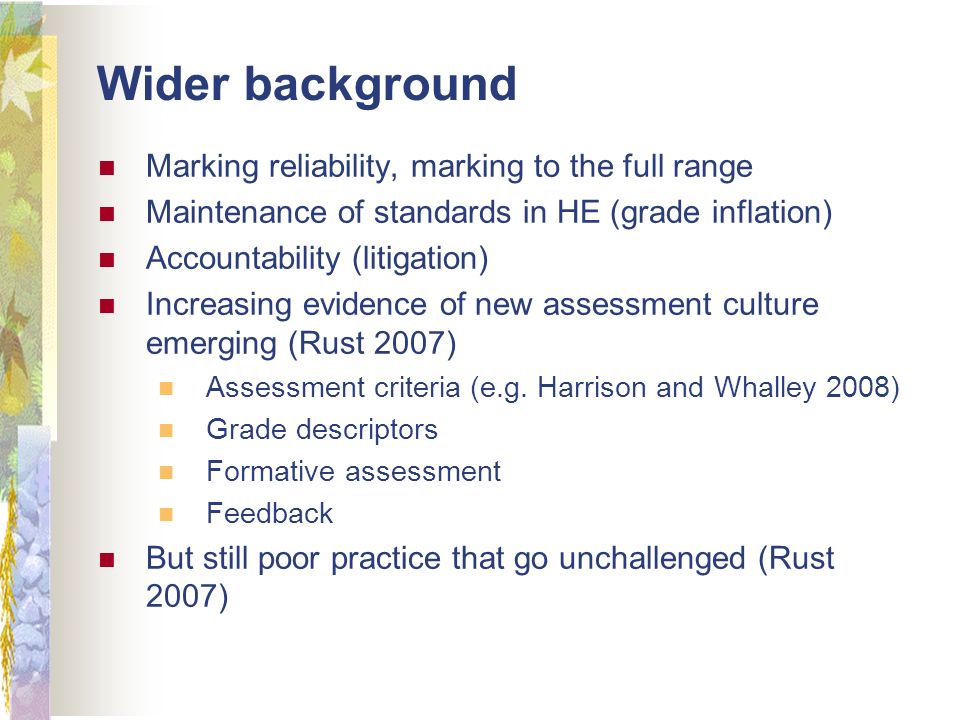 Wider background

- Marking reliability, marking to the full range
- Maintenance of standards in HE (grade inflation)
- Accountability (litigation)
- Increasing evidence of new assessment culture emerging (Rust 2007)
  - Assessment criteria (e.g. Harrison and Whalley 2008)
  - Grade descriptors
  - Formative assessment
  - Feedback
- But still poor practice that go unchallenged (Rust 2007)